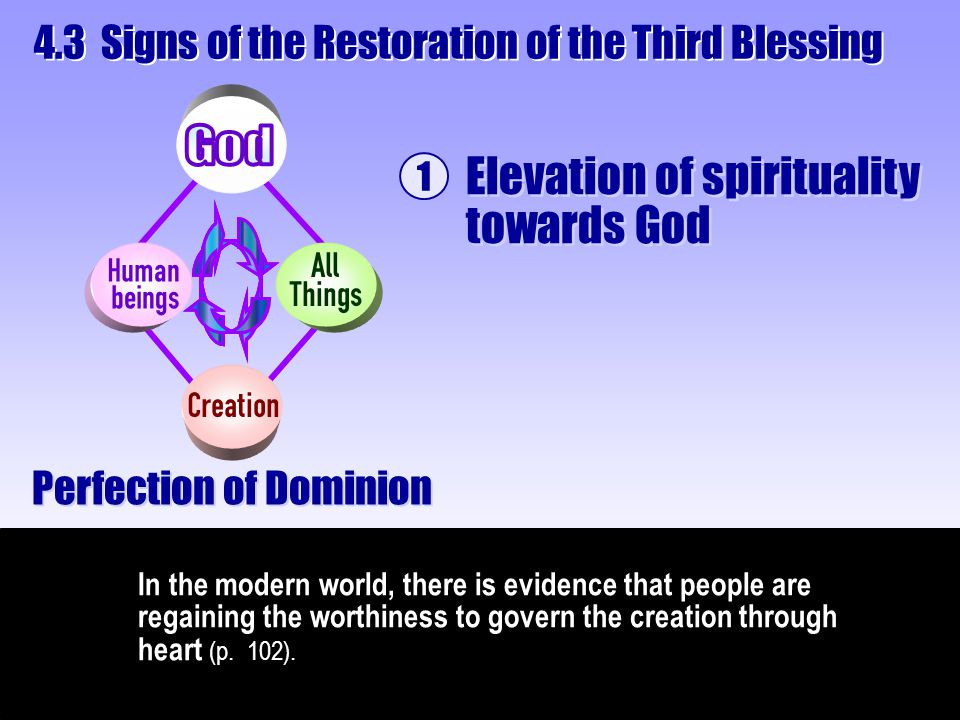 4.3 Signs of the Restoration of the Third Blessing

God

Human beings

All Things

Creation

① Elevation of spirituality towards God

Perfection of Dominion

In the modern world, there is evidence that people are regaining the worthiness to govern the creation through heart (p. 102).